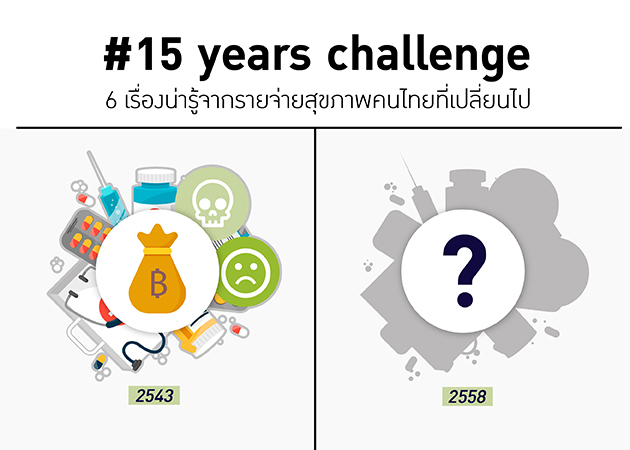 #15 years challenge

6 เรื่องน่ารู้จากรายจ่ายสุขภาพคนไทยที่เปลี่ยนไป

฿

2543

?

2558